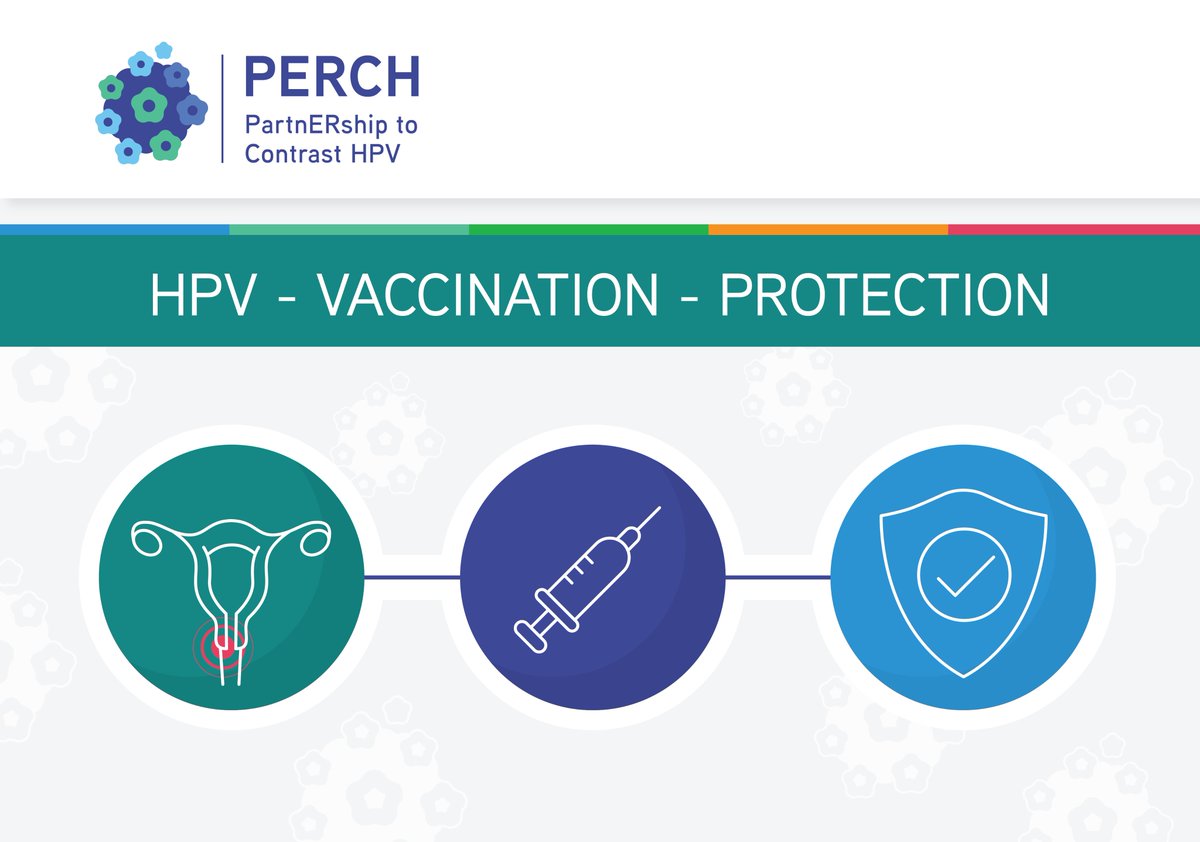 PERCH
PartnERship to Contrast HPV

HPV - VACCINATION - PROTECTION